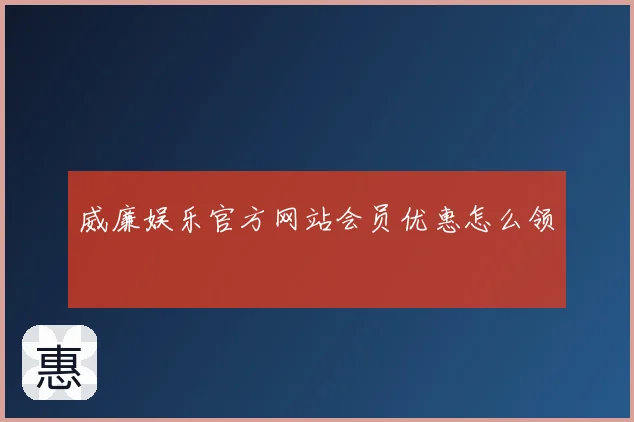 威廉娱乐官方网站会员优惠怎么领

惠